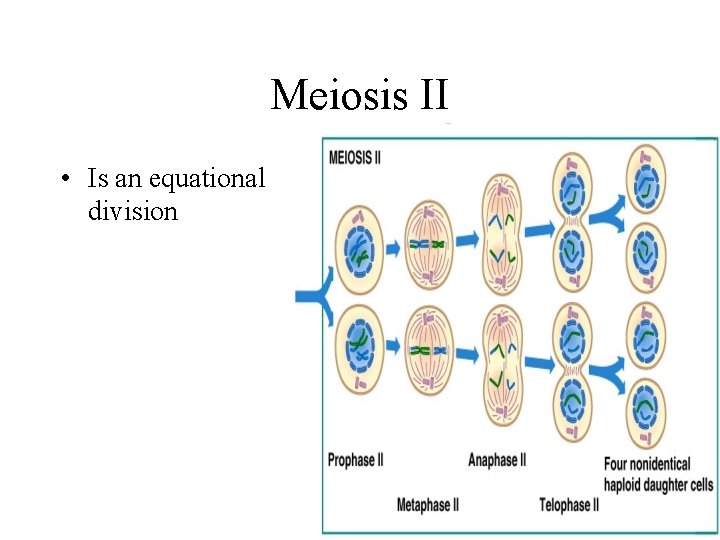 Meiosis II

• Is an equational division

MEIOSIS II

Prophase II

Metaphase II

Anaphase II

Telophase II

Four nonidentical haploid daughter cells